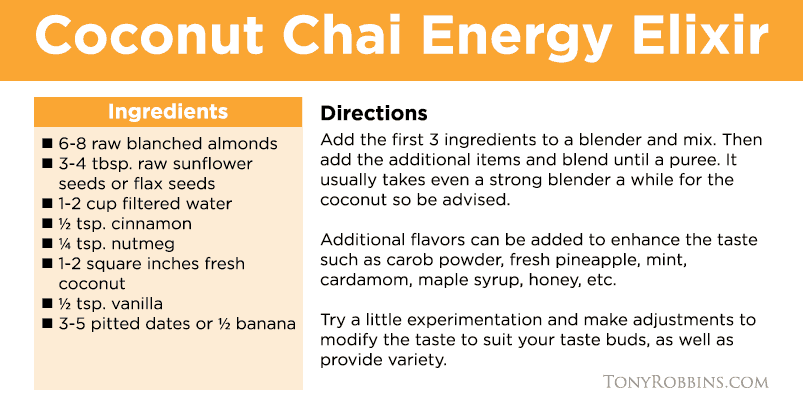 Coconut Chai Energy Elixir

Ingredients

■ 6-8 raw blanched almonds
■ 3-4 tbsp. raw sunflower seeds or flax seeds
■ 1-2 cup filtered water
■ ½ tsp. cinnamon
■ ¼ tsp. nutmeg
■ 1-2 square inches fresh coconut
■ ½ tsp. vanilla
■ 3-5 pitted dates or ½ banana

Directions

Add the first 3 ingredients to a blender and mix. Then add the additional items and blend until a puree. It usually takes even a strong blender a while for the coconut so be advised.

Additional flavors can be added to enhance the taste such as carob powder, fresh pineapple, mint, cardamom, maple syrup, honey, etc.

Try a little experimentation and make adjustments to modify the taste to suit your taste buds, as well as provide variety.

TONYROBBINS.COM